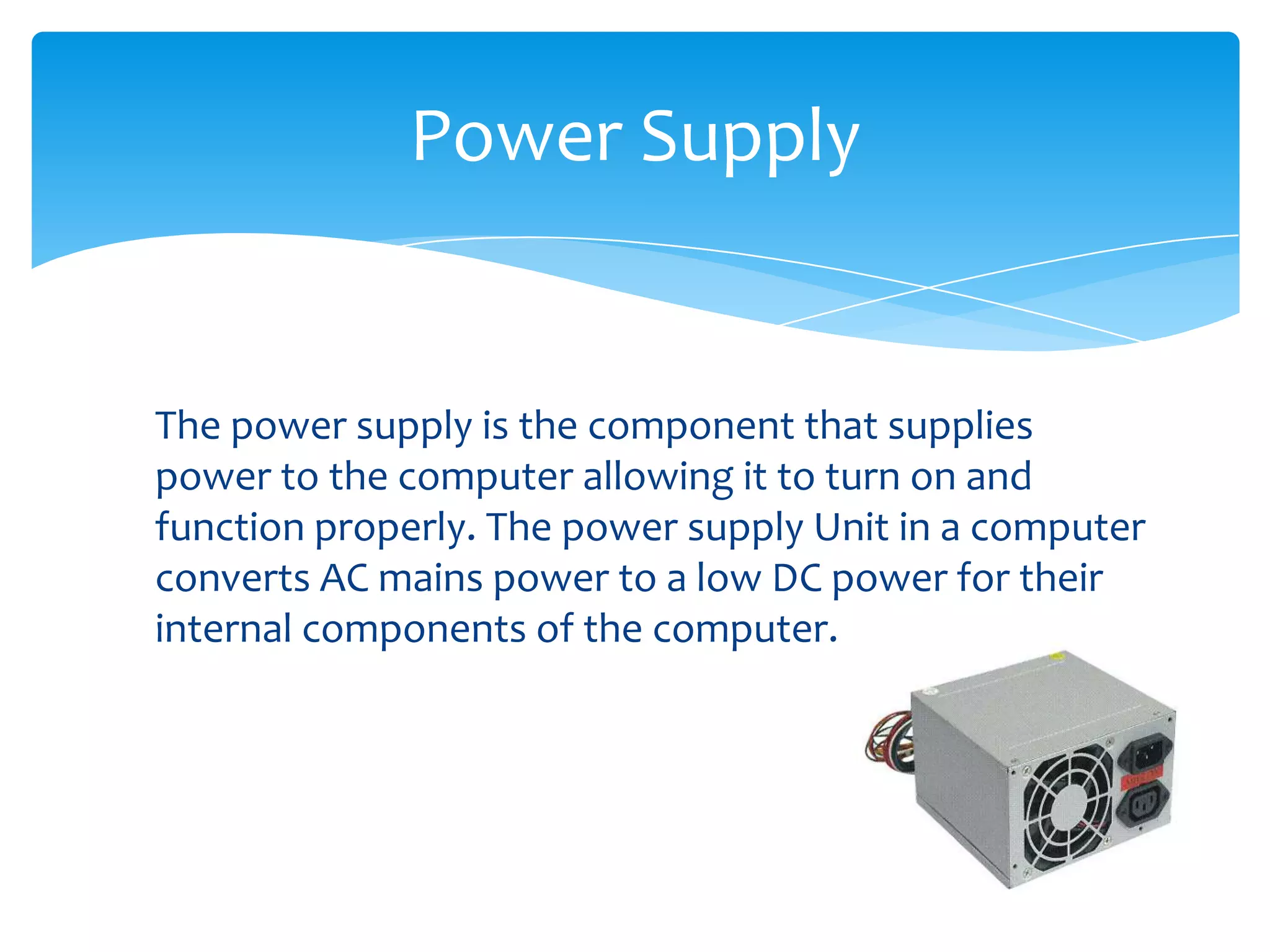 Power Supply

The power supply is the component that supplies power to the computer allowing it to turn on and function properly. The power supply Unit in a computer converts AC mains power to a low DC power for their internal components of the computer.